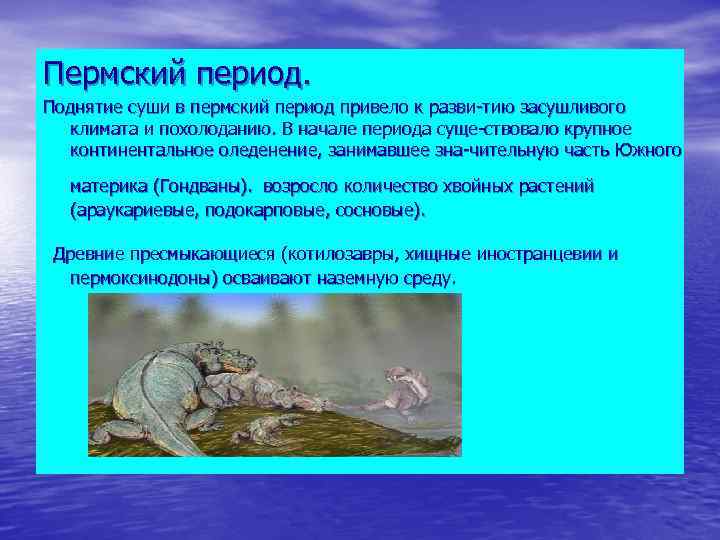 Пермский период.

Поднятие суши в пермский период привело к разви-тию засушливого климата и похолоданию. В начале периода суще-ствовало крупное континентальное оледенение, занимавшее зна-чительную часть Южного

материка (Гондваны). возросло количество хвойных растений (араукариевые, подокарповые, сосновые).

Древние пресмыкающиеся (котилозавры, хищные иностранцевии и пермоксинодоны) осваивают наземную среду.